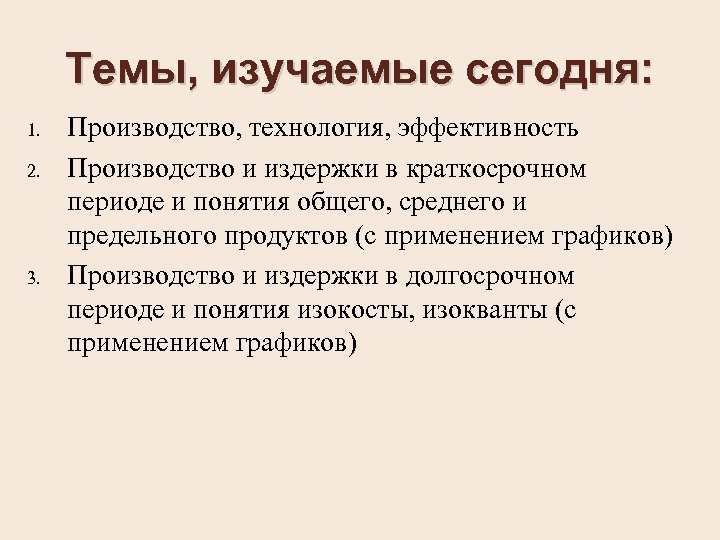 Темы, изучаемые сегодня:

1. Производство, технология, эффективность
2. Производство и издержки в краткосрочном периоде и понятия общего, среднего и предельного продуктов (с применением графиков)
3. Производство и издержки в долгосрочном периоде и понятия изокосты, изокванты (с применением графиков)